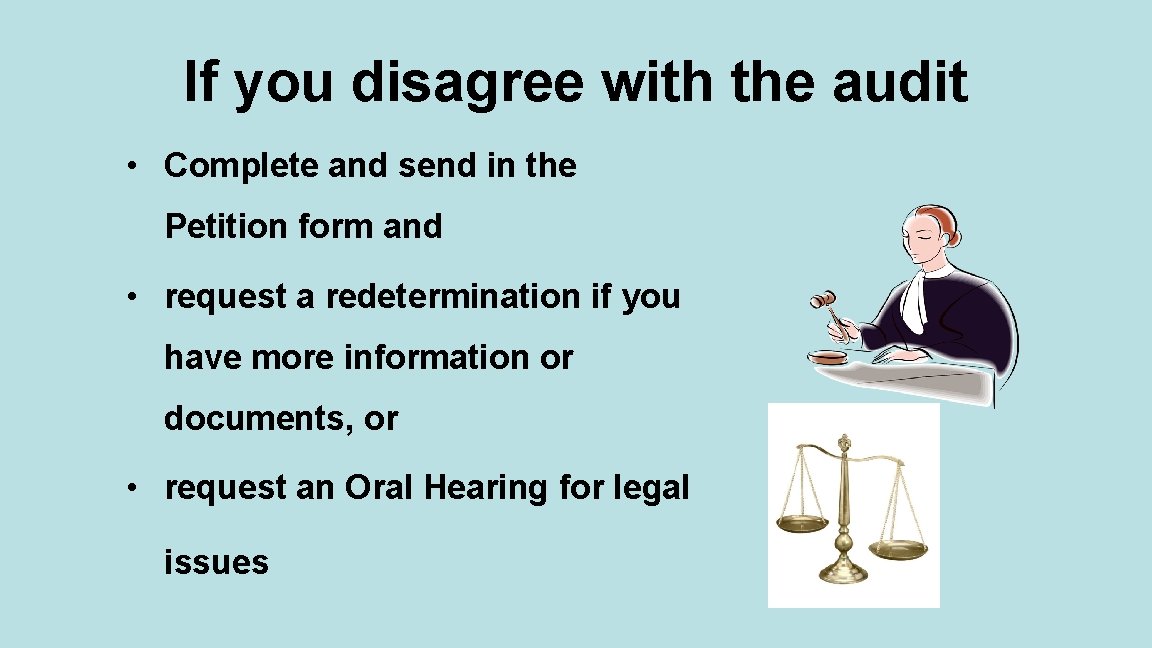 If you disagree with the audit

• Complete and send in the Petition form and

• request a redetermination if you have more information or documents, or

• request an Oral Hearing for legal issues